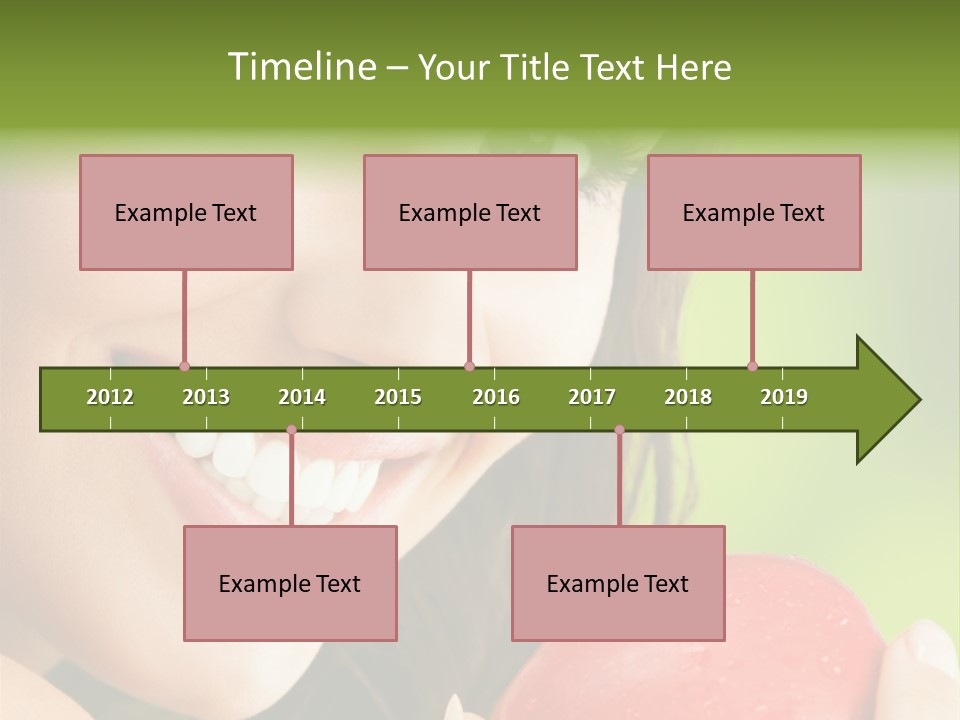 Timeline – Your Title Text Here

Example Text

Example Text

Example Text

2012 2013 2014 2015 2016 2017 2018 2019

Example Text

Example Text